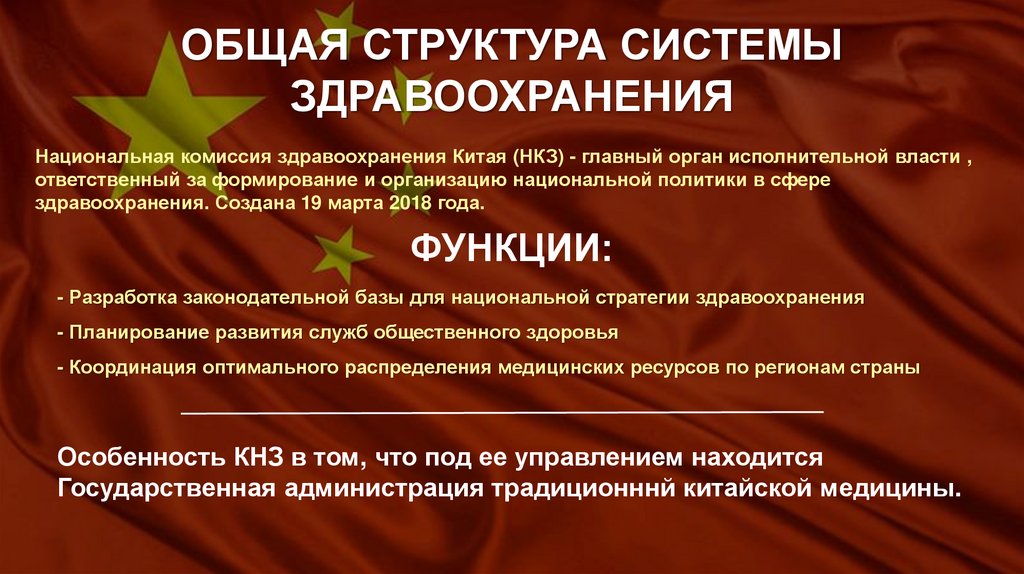 ОБЩАЯ СТРУКТУРА СИСТЕМЫ ЗДРАВООХРАНЕНИЯ

Национальная комиссия здравоохранения Китая (НКЗ) - главный орган исполнительной власти , ответственный за формирование и организацию национальной политики в сфере здравоохранения. Создана 19 марта 2018 года.

ФУНКЦИИ:

- Разработка законодательной базы для национальной стратегии здравоохранения

- Планирование развития служб общественного здоровья

- Координация оптимального распределения медицинских ресурсов по регионам страны

Особенность КНЗ в том, что под ее управлением находится Государственная администрация традиционннй китайской медицины.